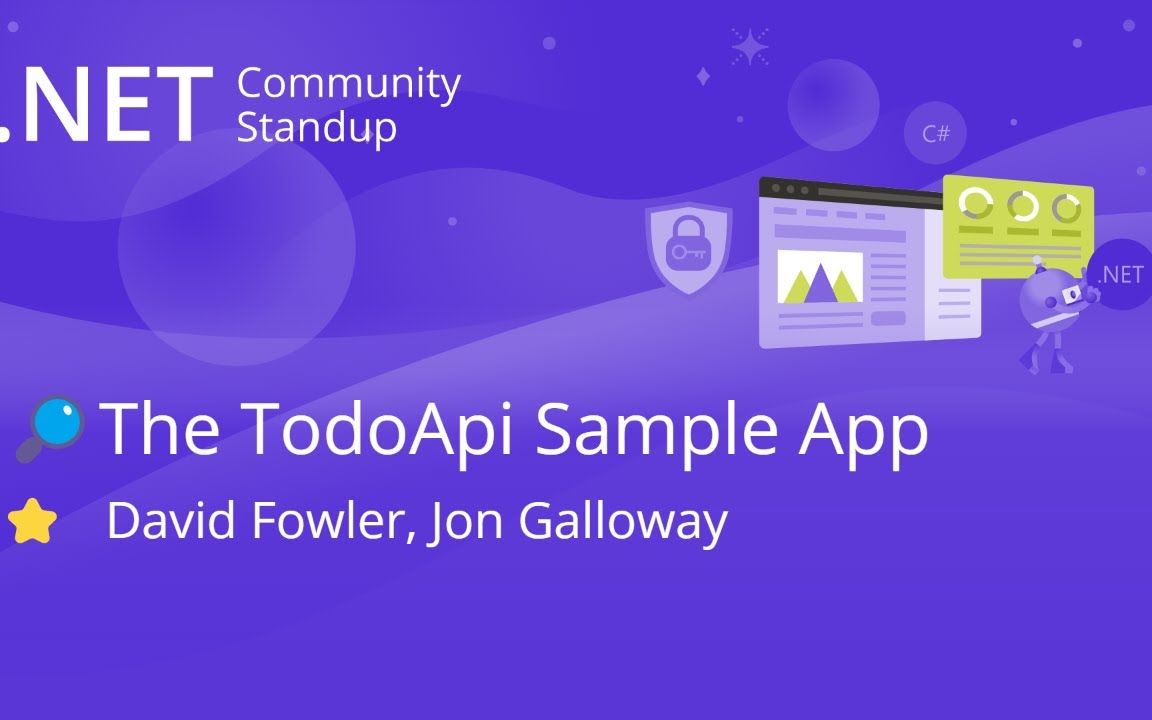 .NET Community Standup

C#

.NET

The TodoApi Sample App

David Fowler, Jon Galloway